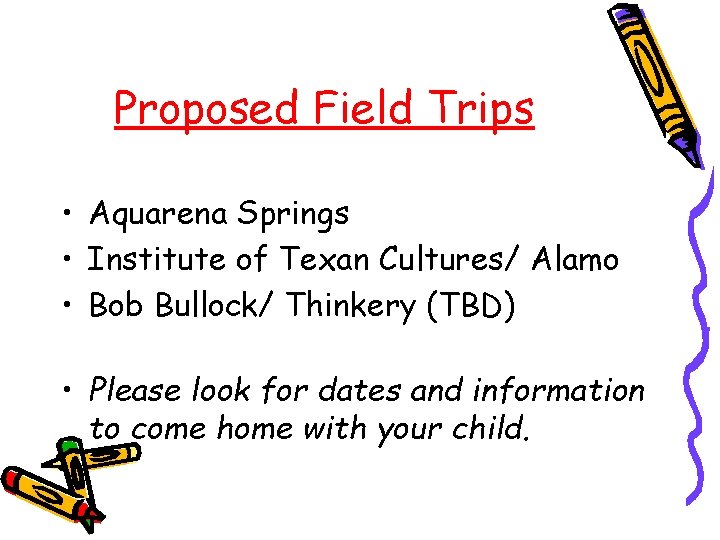 Proposed Field Trips

• Aquarena Springs
• Institute of Texan Cultures/ Alamo
• Bob Bullock/ Thinkery (TBD)

• Please look for dates and information to come home with your child.